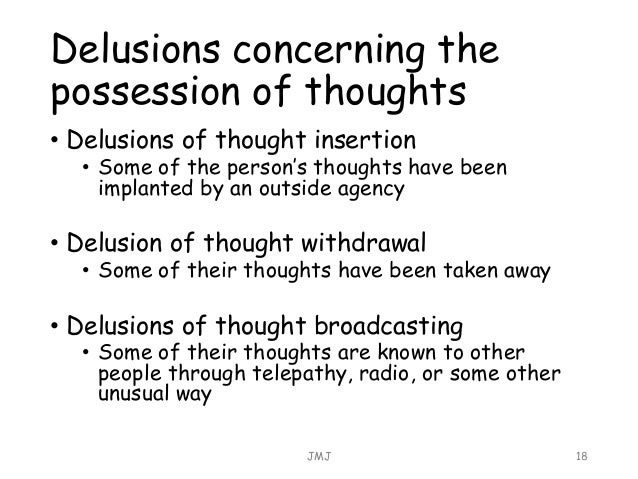 Delusions concerning the possession of thoughts

• Delusions of thought insertion
  • Some of the person's thoughts have been implanted by an outside agency

• Delusion of thought withdrawal
  • Some of their thoughts have been taken away

• Delusions of thought broadcasting
  • Some of their thoughts are known to other people through telepathy, radio, or some other unusual way

JMJ

18